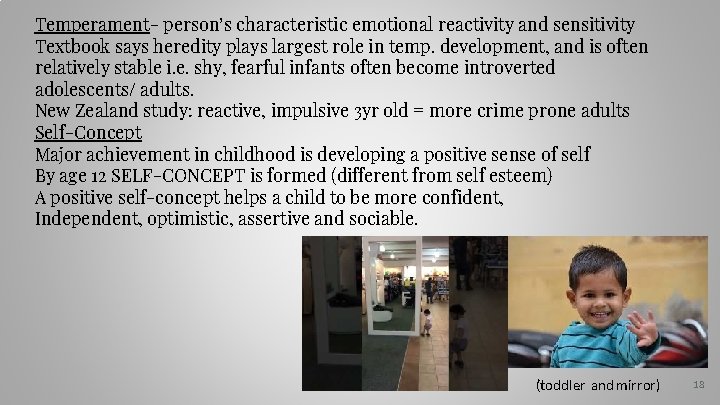 Temperament- person's characteristic emotional reactivity and sensitivity
Textbook says heredity plays largest role in temp. development, and is often relatively stable i.e. shy, fearful infants often become introverted adolescents/ adults.
New Zealand study: reactive, impulsive 3yr old = more crime prone adults
Self-Concept
Major achievement in childhood is developing a positive sense of self
By age 12 SELF-CONCEPT is formed (different from self esteem)
A positive self-concept helps a child to be more confident, Independent, optimistic, assertive and sociable.

(toddler and mirror)

18